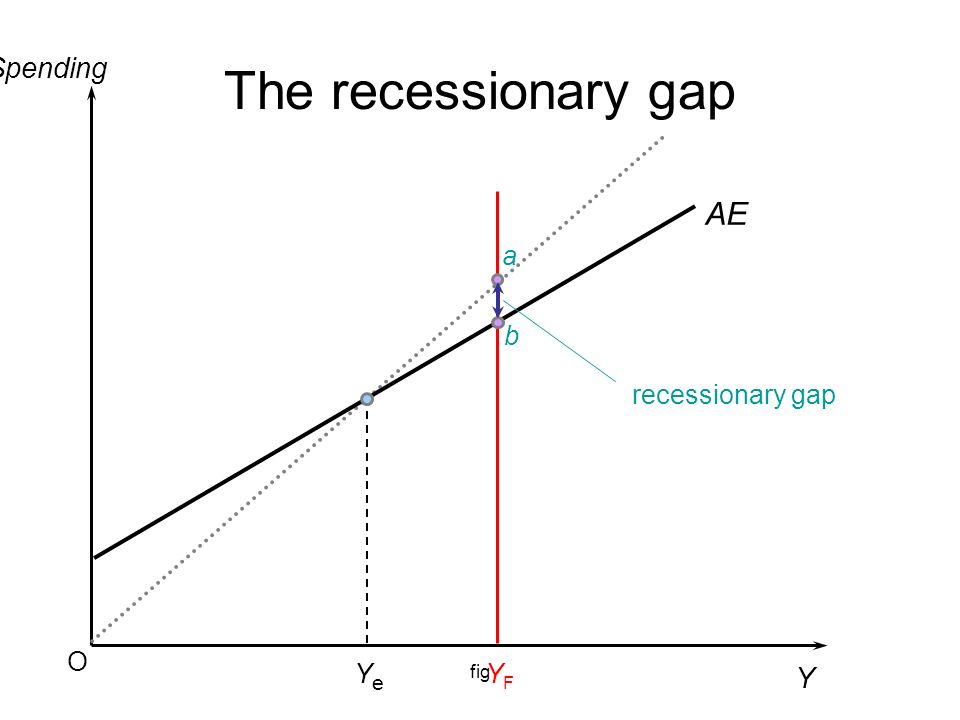 Spending

The recessionary gap

AE

a

b

recessionary gap

O

$Y_e$

fig

$Y_F$

Y